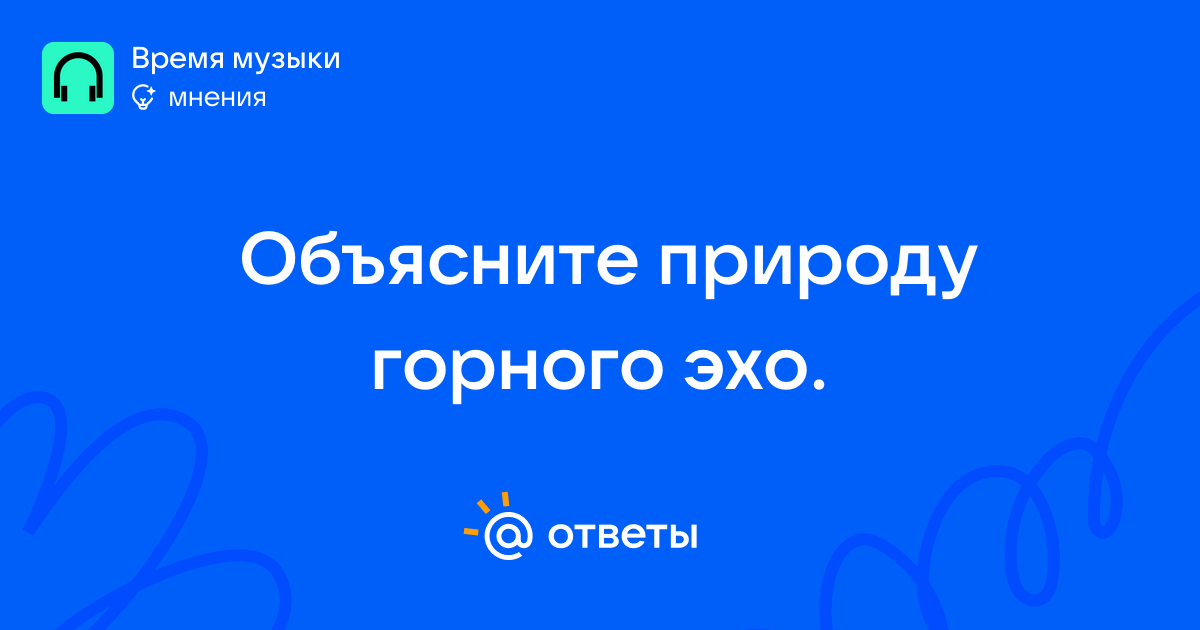 Время музыки
мнения

Объясните природу горного эхо.

@ ответы